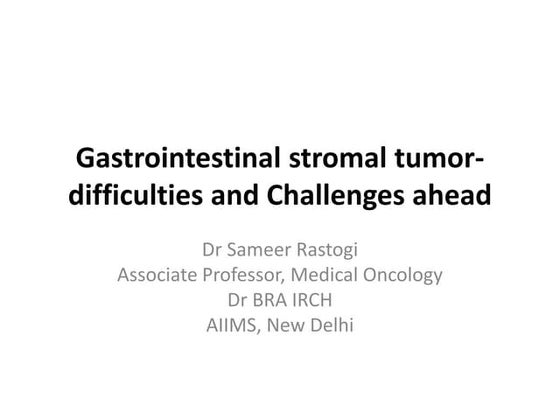 Gastrointestinal stromal tumor-difficulties and Challenges ahead

Dr Sameer Rastogi
Associate Professor, Medical Oncology
Dr BRA IRCH
AIIMS, New Delhi